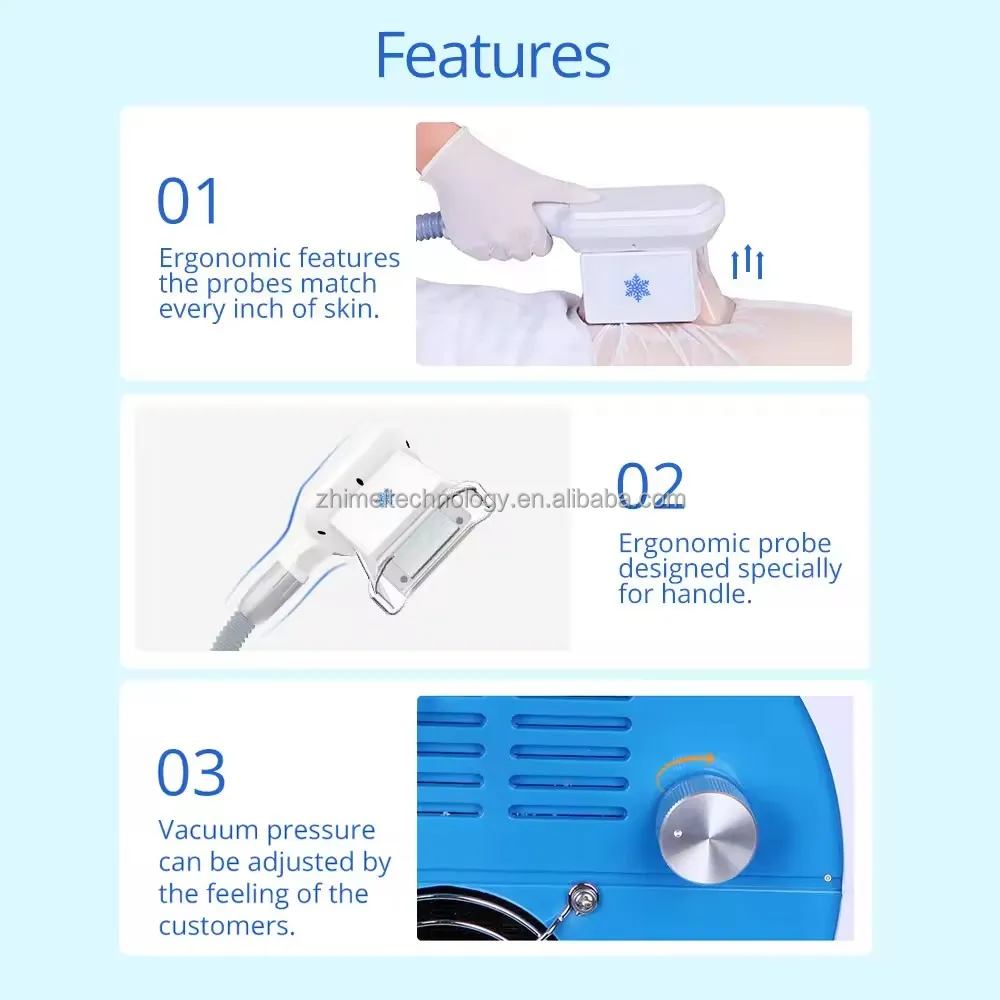 Features

01

Ergonomic features the probes match every inch of skin.

zhimeitechnology.en.alibaba.com

02

Ergonomic probe designed specially for handle.

03

Vacuum pressure can be adjusted by the feeling of the customers.